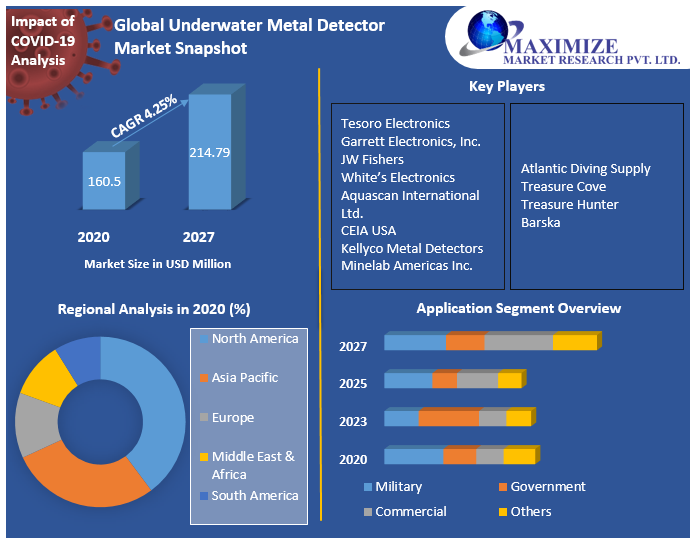 Impact of COVID-19 Analysis

Global Underwater Metal Detector Market Snapshot

MAXIMIZE
MARKET RESEARCH PVT. LTD.

CAGR 4.25%

160.5

214.79

2020

2027

Market Size in USD Million

Key Players

Tesoro Electronics
Garrett Electronics, Inc.
JW Fishers
White's Electronics
Aquascan International Ltd.
CEIA USA
Kellyco Metal Detectors
Minelab Americas Inc.

Atlantic Diving Supply
Treasure Cove
Treasure Hunter
Barska

Regional Analysis in 2020 (%)

North America
Asia Pacific
Europe
Middle East & Africa
South America

Application Segment Overview

2027
2025
2023
2020

Military
Government
Commercial
Others